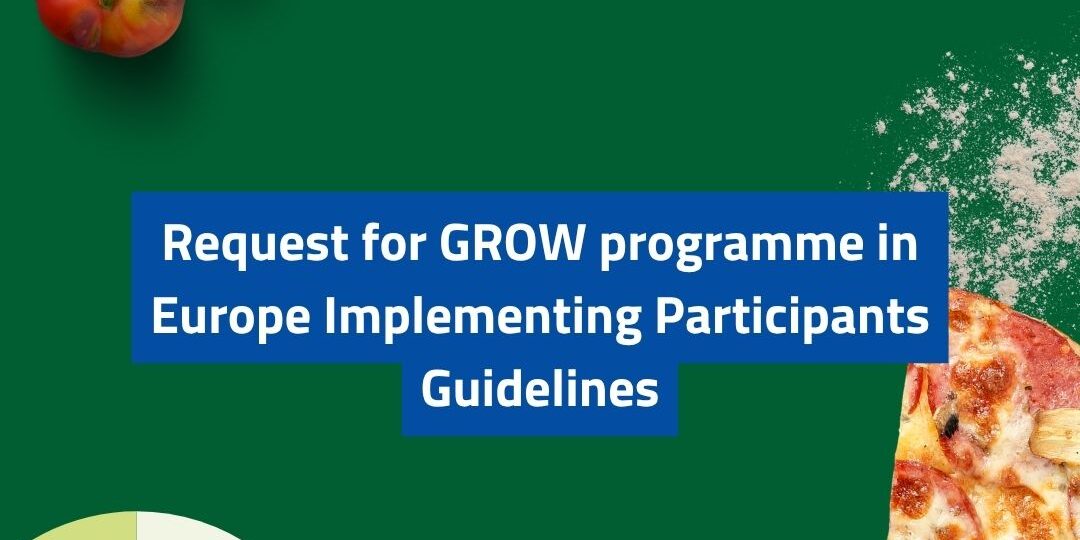 Request for GROW programme in Europe Implementing Participants Guidelines